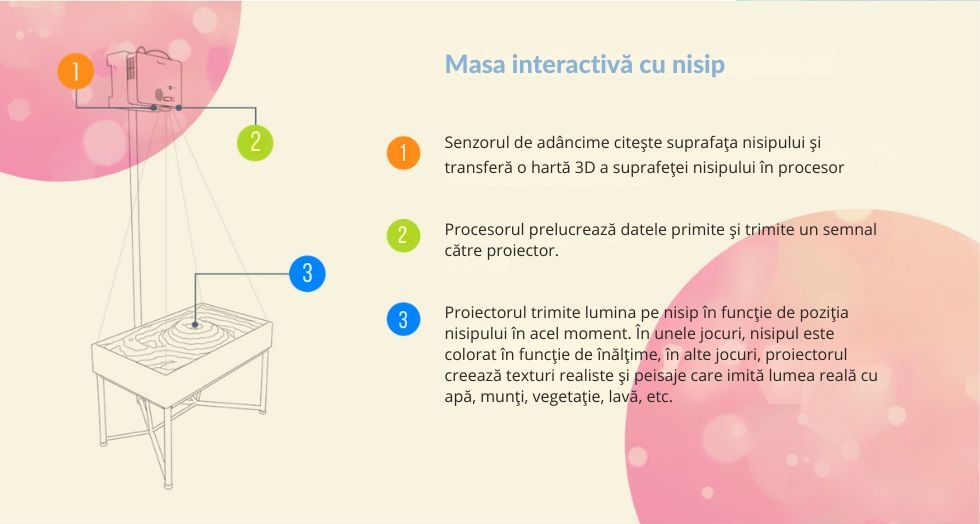 1

2

3

Masa interactivă cu nisip

1 Senzorul de adâncime citeşte suprafaţa nisipului şi transferă o hartă 3D a suprafeţei nisipului în procesor

2 Procesorul prelucrează datele primite şi trimite un semnal către proiector.

3 Proiectorul trimite lumina pe nisip în funcţie de poziţia nisipului în acel moment. În unele jocuri, nisipul este colorat în funcţie de înălţime, în alte jocuri, proiectorul creează texturi realiste şi peisaje care imită lumea reală cu apă, munţi, vegetaţie, lavă, etc.